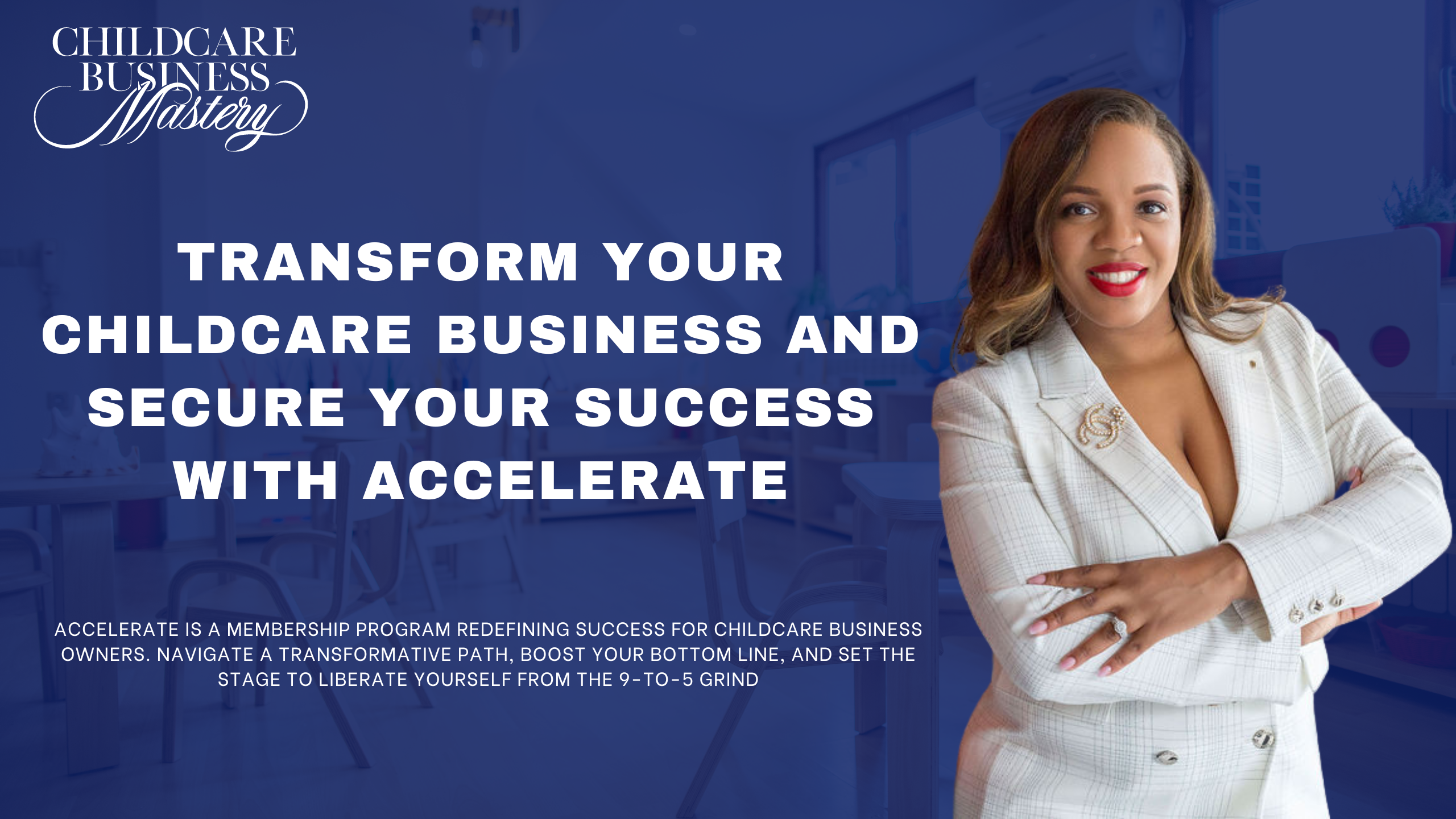 CHILDCARE BUSINESS Mastery

TRANSFORM YOUR CHILDCARE BUSINESS AND SECURE YOUR SUCCESS WITH ACCELERATE

ACCELERATE IS A MEMBERSHIP PROGRAM REDEFINING SUCCESS FOR CHILDCARE BUSINESS OWNERS. NAVIGATE A TRANSFORMATIVE PATH, BOOST YOUR BOTTOM LINE, AND SET THE STAGE TO LIBERATE YOURSELF FROM THE 9-TO-5 GRIND